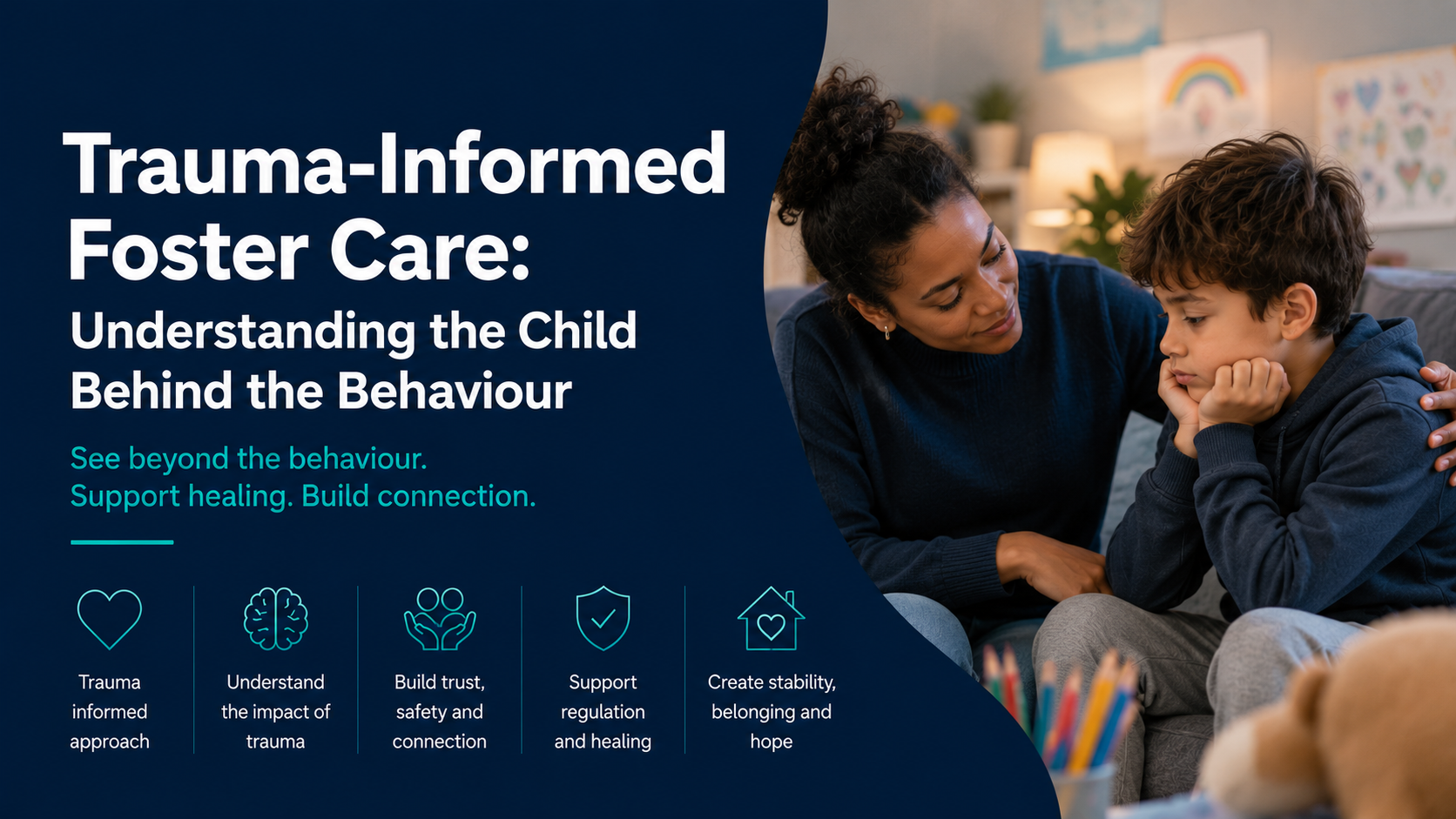 Trauma-Informed Foster Care:

Understanding the Child Behind the Behaviour

See beyond the behaviour.
Support healing. Build connection.

Trauma informed approach

Understand the impact of trauma

Build trust, safety and connection

Support regulation and healing

Create stability, belonging and hope